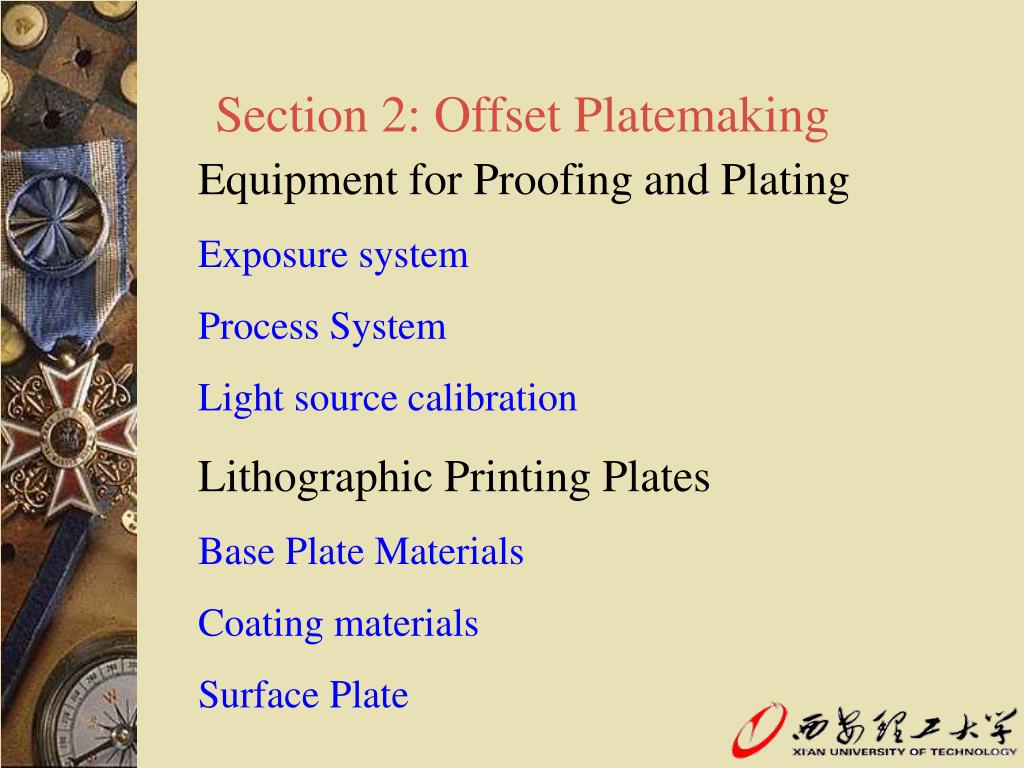 Section 2: Offset Platemaking

Equipment for Proofing and Plating

Exposure system

Process System

Light source calibration

Lithographic Printing Plates

Base Plate Materials

Coating materials

Surface Plate

西安理工大学
XI'AN UNIVERSITY OF TECHNOLOGY